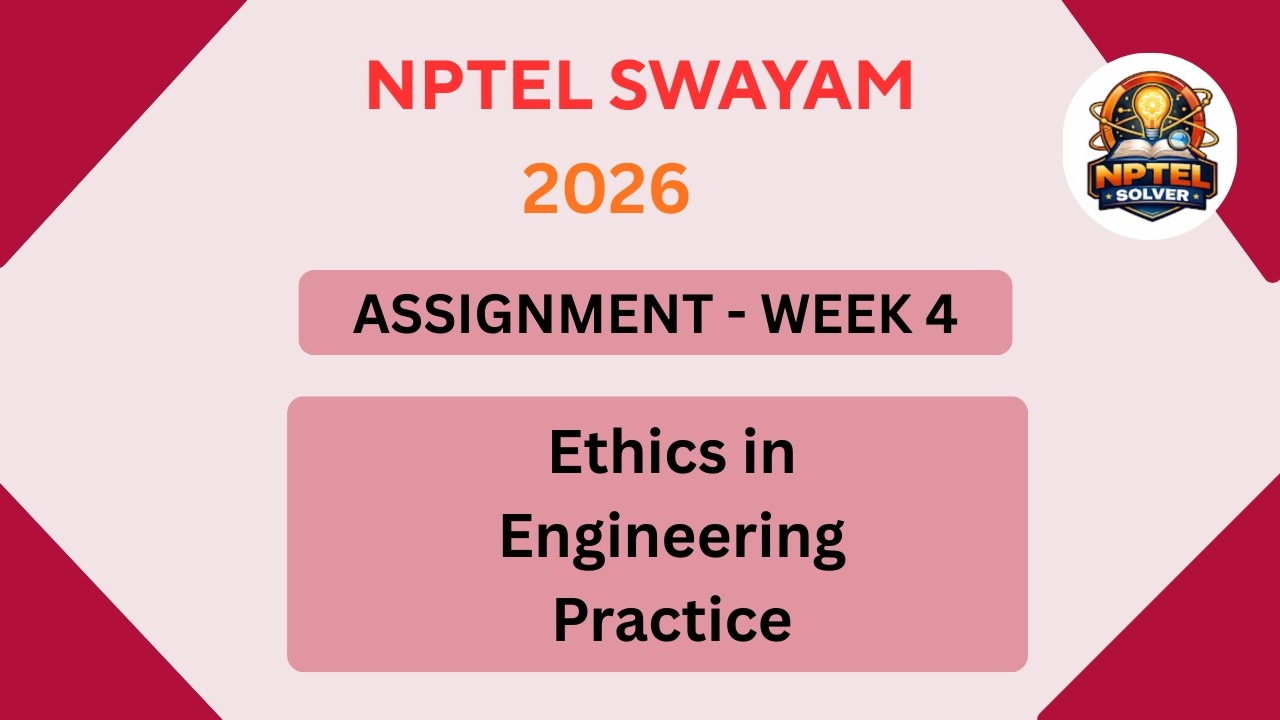 NPTEL SWAYAM
2026

NPTEL SOLVER

ASSIGNMENT - WEEK 4

Ethics in Engineering Practice